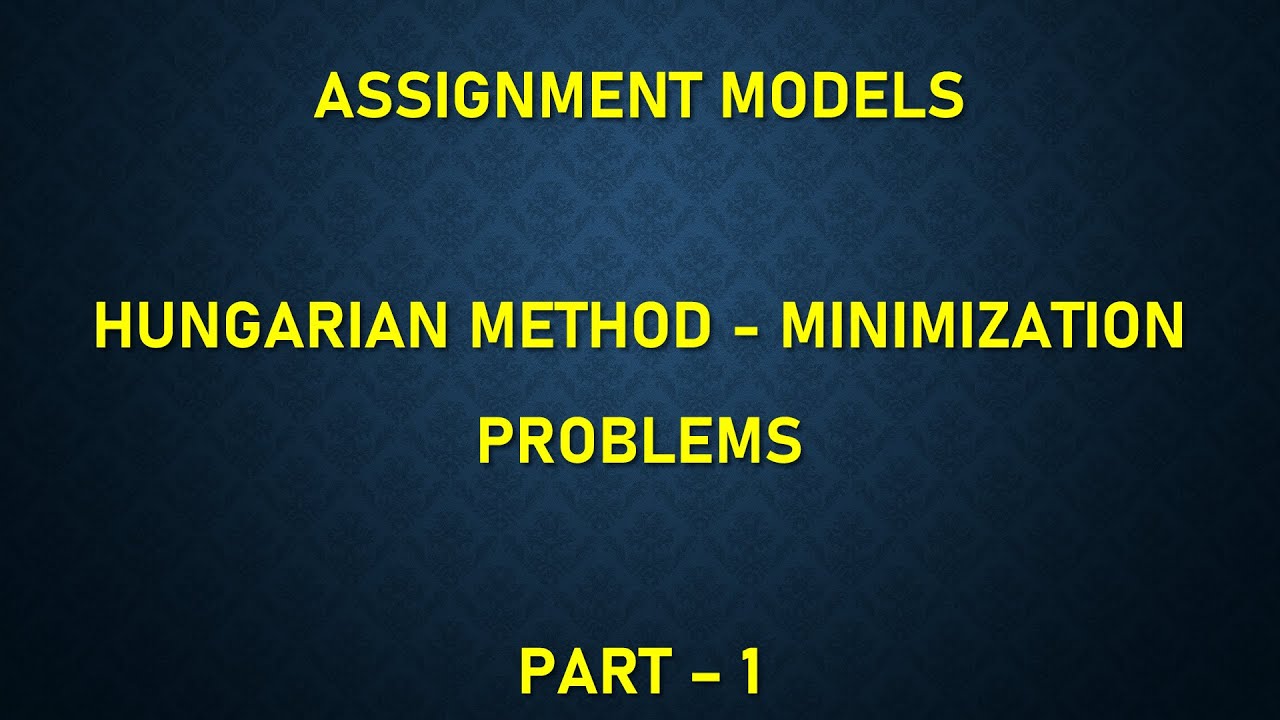 ASSIGNMENT MODELS

HUNGARIAN METHOD - MINIMIZATION PROBLEMS

PART – 1